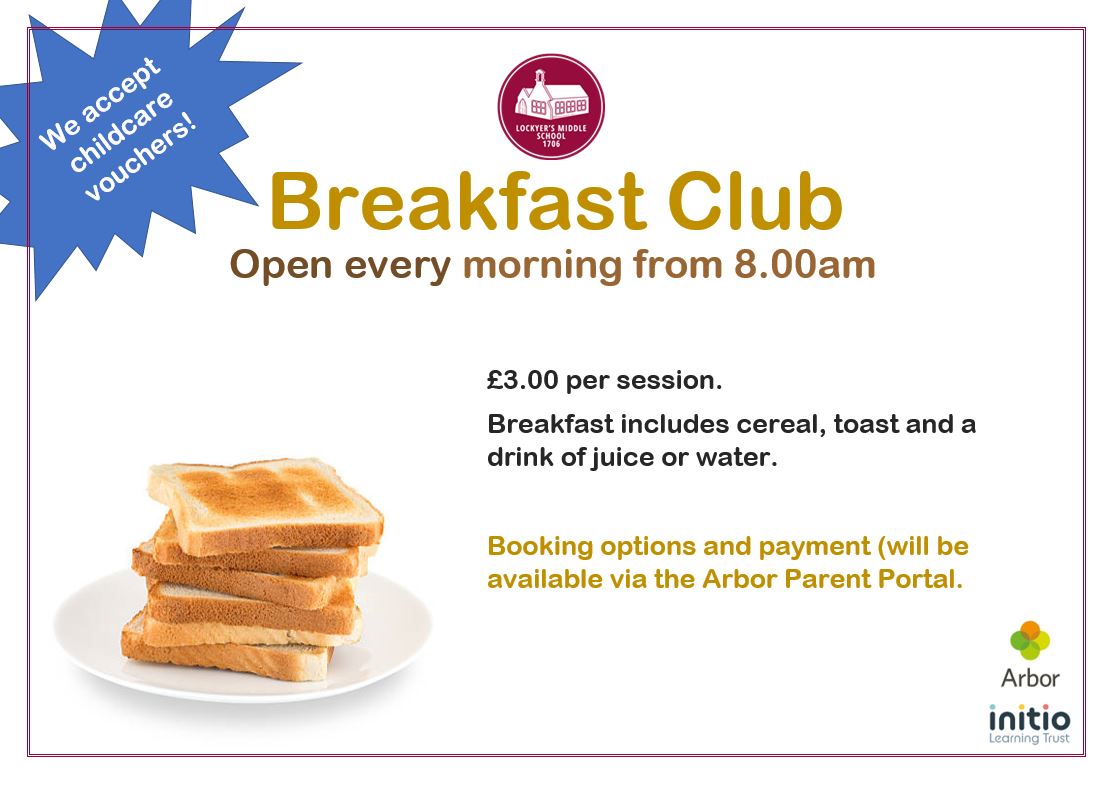 We accept childcare vouchers!

LOCKYER'S MIDDLE SCHOOL 1706

Breakfast Club

Open every morning from 8.00am

£3.00 per session.

Breakfast includes cereal, toast and a drink of juice or water.

Booking options and payment (will be available via the Arbor Parent Portal.

Arbor

initio Learning Trust